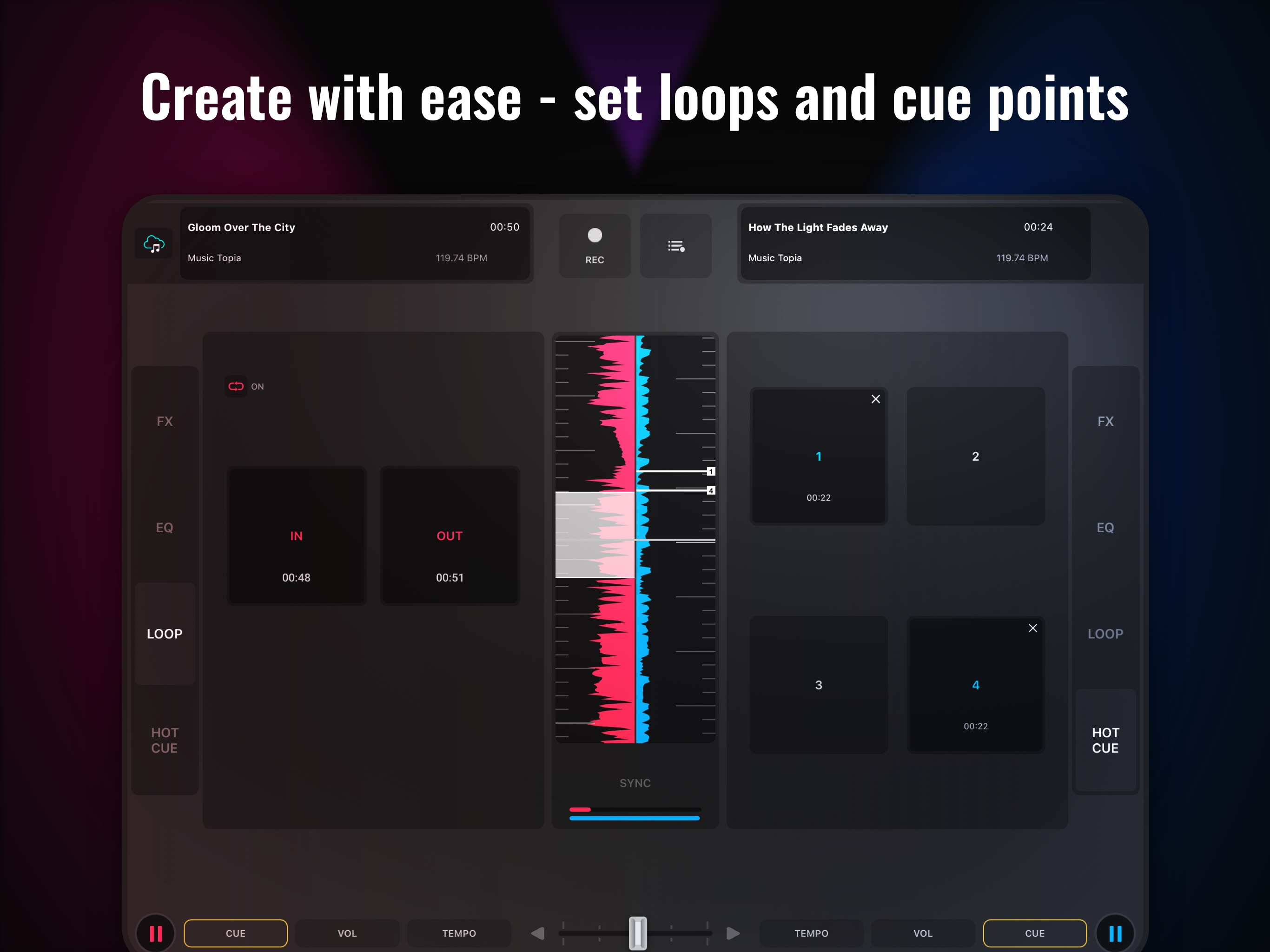 Create with ease - set loops and cue points

Gloom Over The City
00:50
Music Topia
119.74 BPM

REC

How The Light Fades Away
00:24
Music Topia
119.74 BPM

FX
EQ
LOOP
HOT CUE

ON

IN
00:48

OUT
00:51

1
4

SYNC

1
00:22

2

3

4
00:22

FX
EQ
LOOP
HOT CUE

CUE
VOL
TEMPO
TEMPO
VOL
CUE